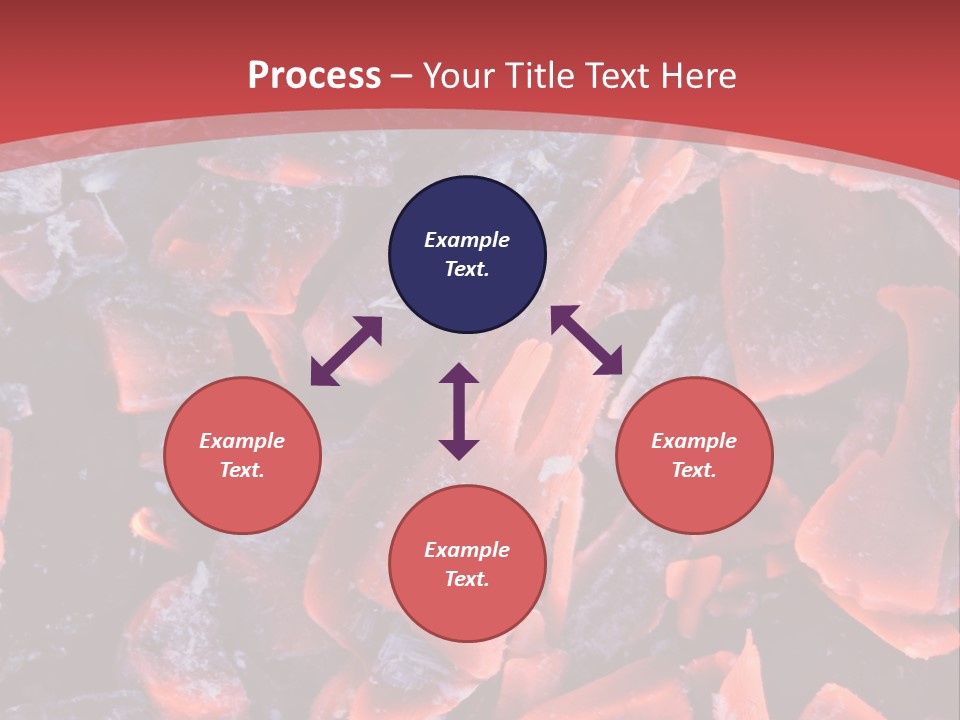 Process – Your Title Text Here

Example Text.

Example Text.

Example Text.

Example Text.